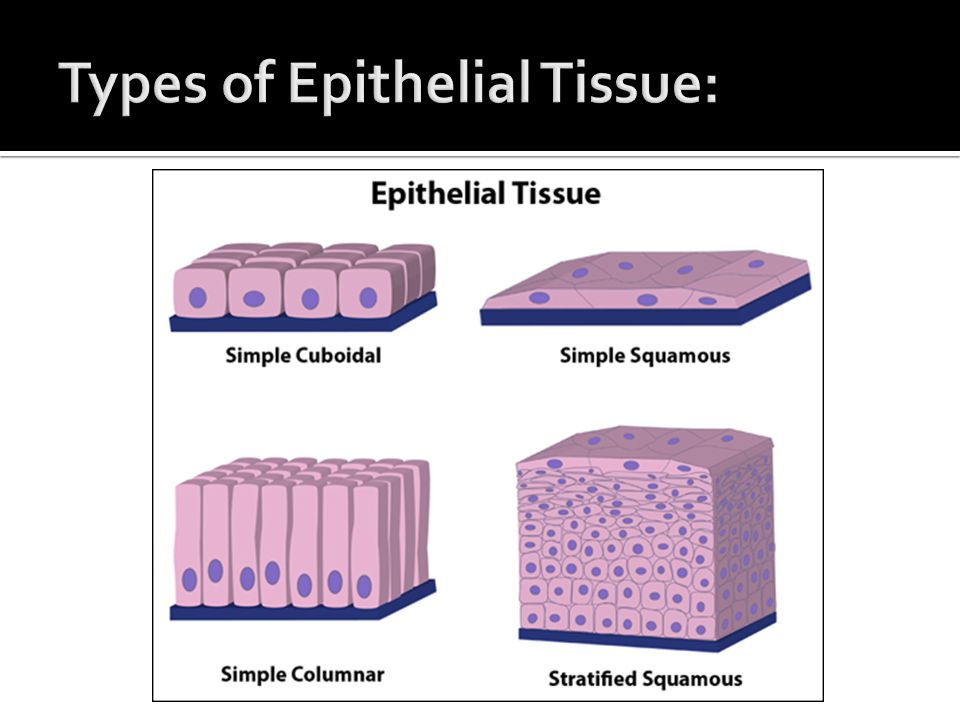 Types of Epithelial Tissue:

Epithelial Tissue

Simple Cuboidal

Simple Squamous

Simple Columnar

Stratified Squamous